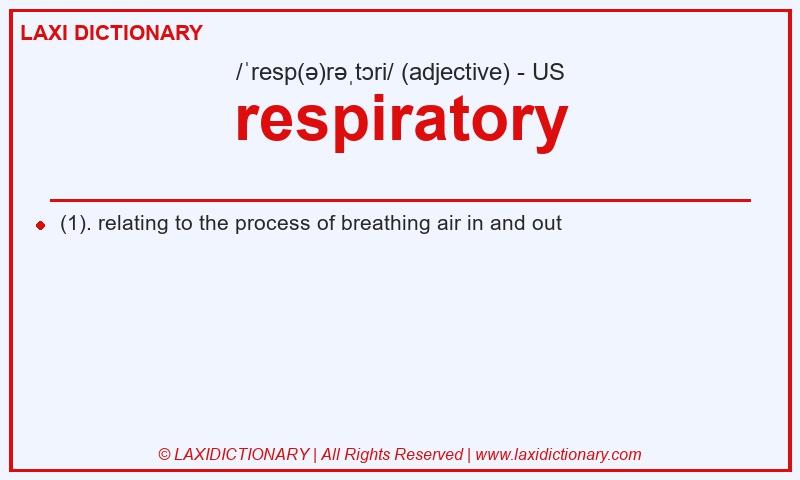 LAXI DICTIONARY

/ˈresp(ə)rəˌtɔri/ (adjective) - US

respiratory

(1). relating to the process of breathing air in and out

© LAXIDICTIONARY | All Rights Reserved | www.laxidictionary.com